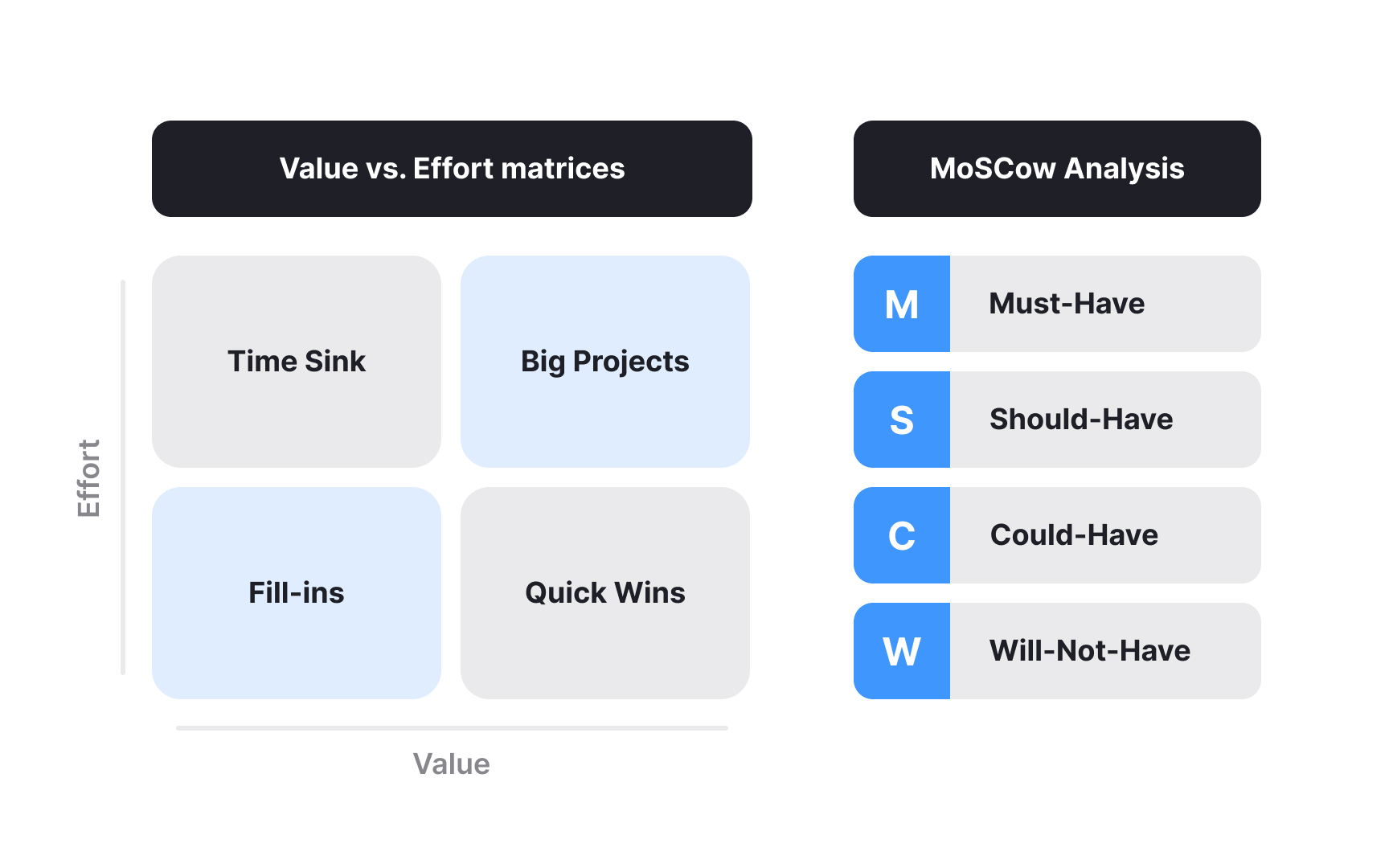 Value vs. Effort matrices

Effort

Time Sink

Big Projects

Fill-ins

Quick Wins

Value

MoSCow Analysis

M Must-Have

S Should-Have

C Could-Have

W Will-Not-Have